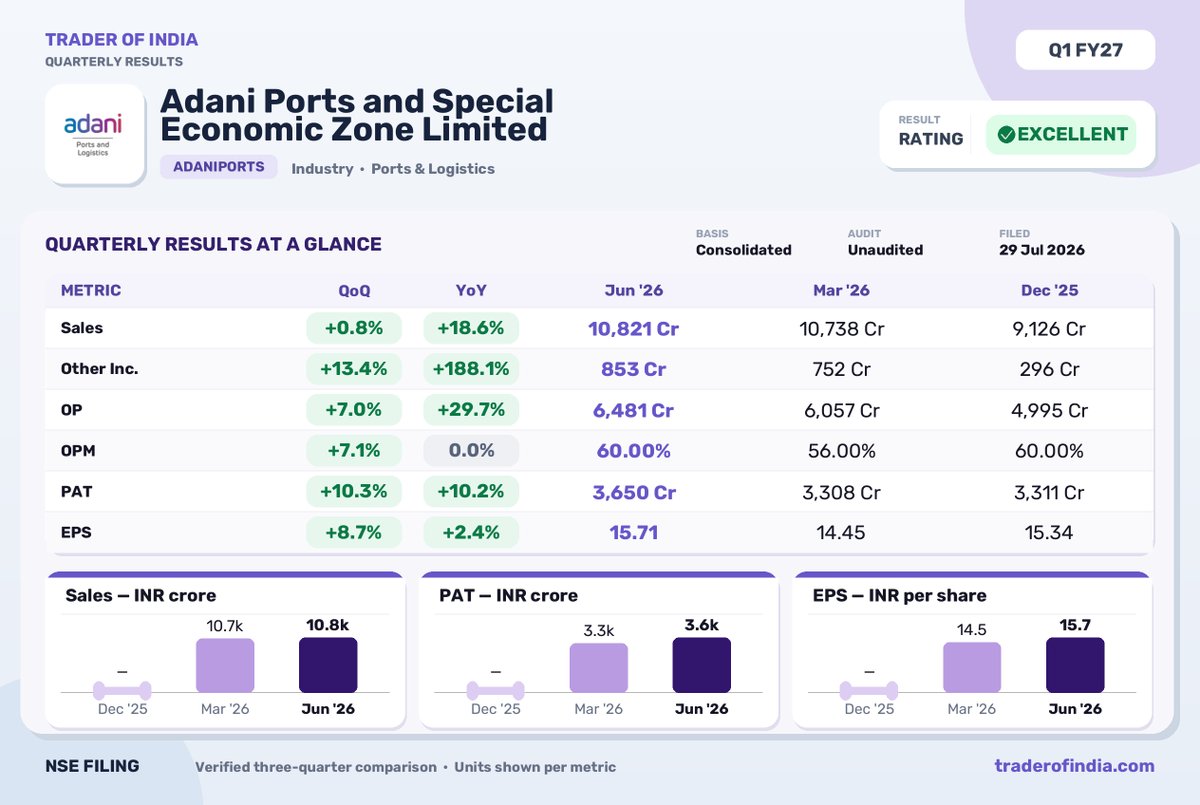 TRADER OF INDIA
QUARTERLY RESULTS

Q1 FY27

adani
Ports and Logistics

Adani Ports and Special Economic Zone Limited

ADANIPORTS Industry • Ports & Logistics

RESULT RATING EXCELLENT

QUARTERLY RESULTS AT A GLANCE

BASIS Consolidated
AUDIT Unaudited
FILED 29 Jul 2026

| METRIC | QoQ | YoY | Jun '26 | Mar '26 | Dec '25 |
|---|---|---|---|---|---|
| Sales | +0.8% | +18.6% | 10,821 Cr | 10,738 Cr | 9,126 Cr |
| Other Inc. | +13.4% | +188.1% | 853 Cr | 752 Cr | 296 Cr |
| OP | +7.0% | +29.7% | 6,481 Cr | 6,057 Cr | 4,995 Cr |
| OPM | +7.1% | 0.0% | 60.00% | 56.00% | 60.00% |
| PAT | +10.3% | +10.2% | 3,650 Cr | 3,308 Cr | 3,311 Cr |
| EPS | +8.7% | +2.4% | 15.71 | 14.45 | 15.34 |

Sales — INR crore
– 10.7k 10.8k
Dec '25 Mar '26 Jun '26

PAT — INR crore
– 3.3k 3.6k
Dec '25 Mar '26 Jun '26

EPS — INR per share
– 14.5 15.7
Dec '25 Mar '26 Jun '26

NSE FILING Verified three-quarter comparison • Units shown per metric traderofindia.com